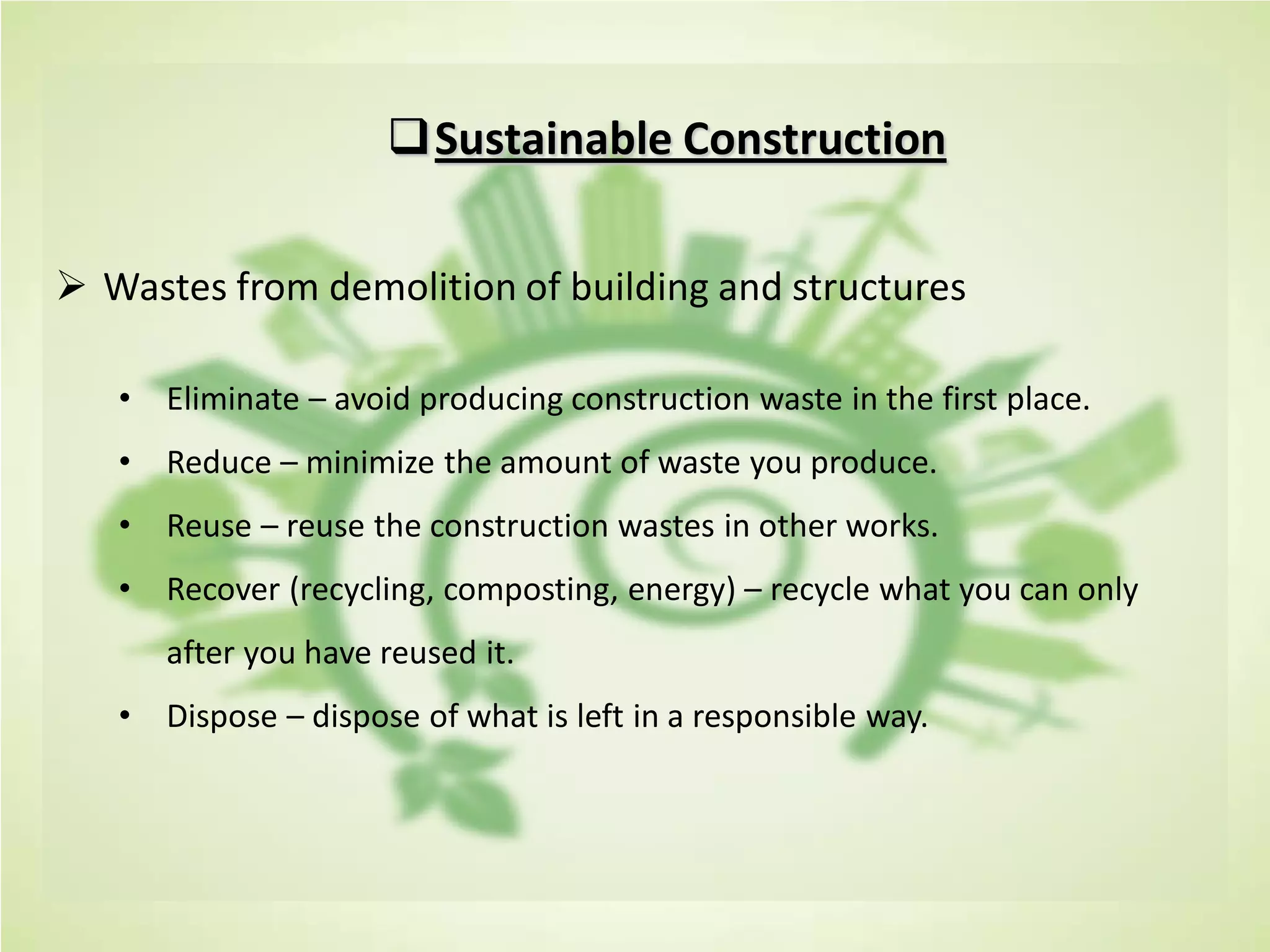 ❑ Sustainable Construction

➢ Wastes from demolition of building and structures

• Eliminate – avoid producing construction waste in the first place.

• Reduce – minimize the amount of waste you produce.

• Reuse – reuse the construction wastes in other works.

• Recover (recycling, composting, energy) – recycle what you can only after you have reused it.

• Dispose – dispose of what is left in a responsible way.